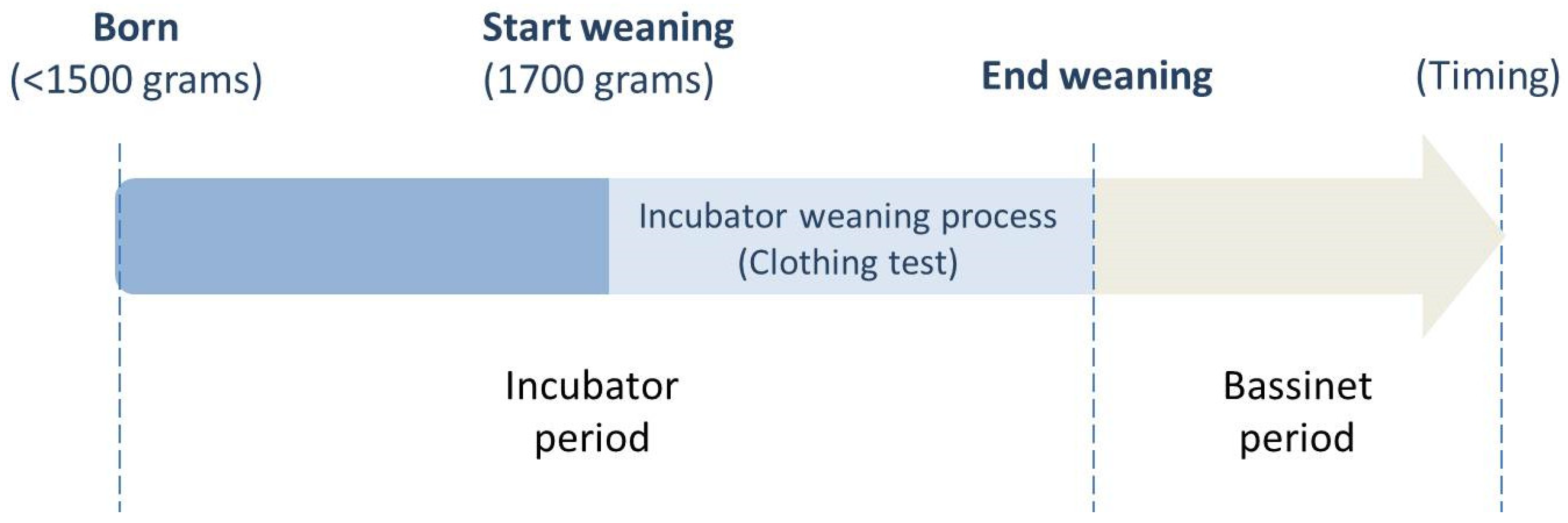 Born
(<1500 grams)

Start weaning
(1700 grams)

End weaning

(Timing)

Incubator weaning process
(Clothing test)

Incubator
period

Bassinet
period